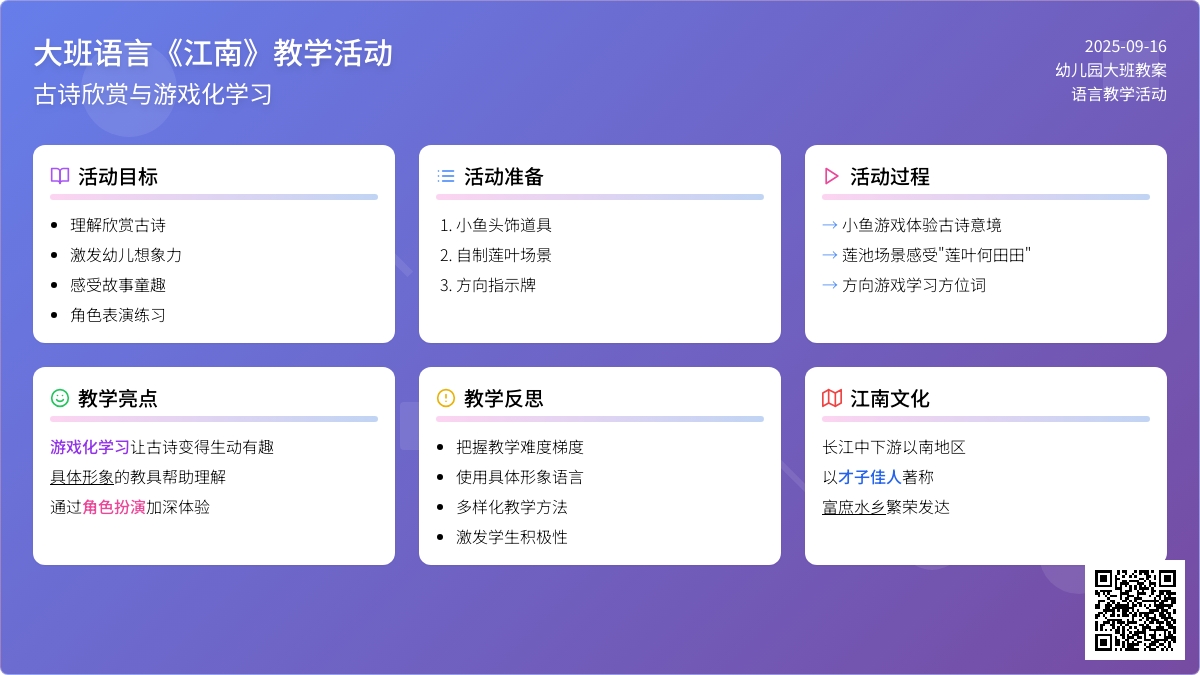 大班语言《江南》教学活动
古诗欣赏与游戏化学习

2025-09-16
幼儿园大班教案
语言教学活动

活动目标
- 理解欣赏古诗
- 激发幼儿想象力
- 感受故事童趣
- 角色表演练习

活动准备
1. 小鱼头饰道具
2. 自制莲叶场景
3. 方向指示牌

活动过程
→ 小鱼游戏体验古诗意境
→ 莲池场景感受"莲叶何田田"
→ 方向游戏学习方位词

教学亮点
游戏化学习让古诗变得生动有趣
具体形象的教具帮助理解
通过角色扮演加深体验

教学反思
- 把握教学难度梯度
- 使用具体形象语言
- 多样化教学方法
- 激发学生积极性

江南文化
长江中下游以南地区
以才子佳人著称
富庶水乡繁荣发达